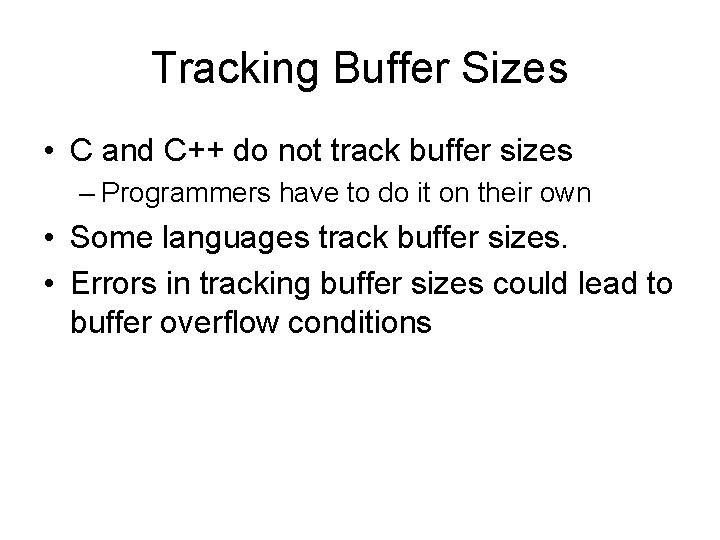 Tracking Buffer Sizes

• C and C++ do not track buffer sizes
– Programmers have to do it on their own
• Some languages track buffer sizes.
• Errors in tracking buffer sizes could lead to buffer overflow conditions